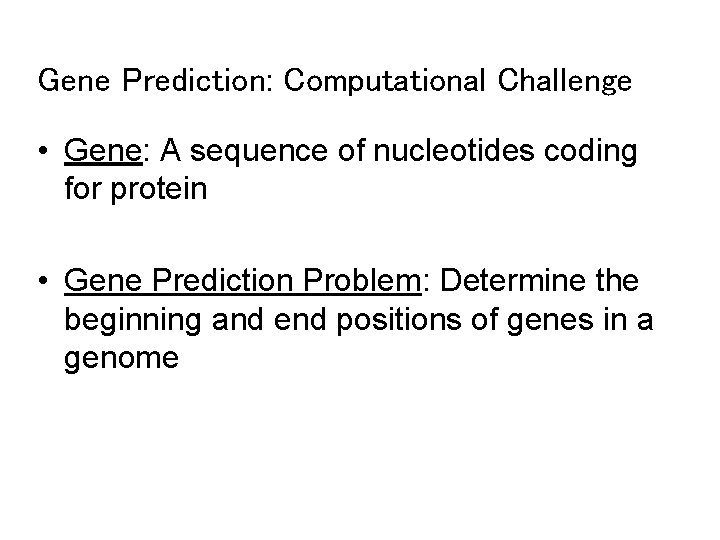 Gene Prediction: Computational Challenge

• Gene: A sequence of nucleotides coding for protein

• Gene Prediction Problem: Determine the beginning and end positions of genes in a genome